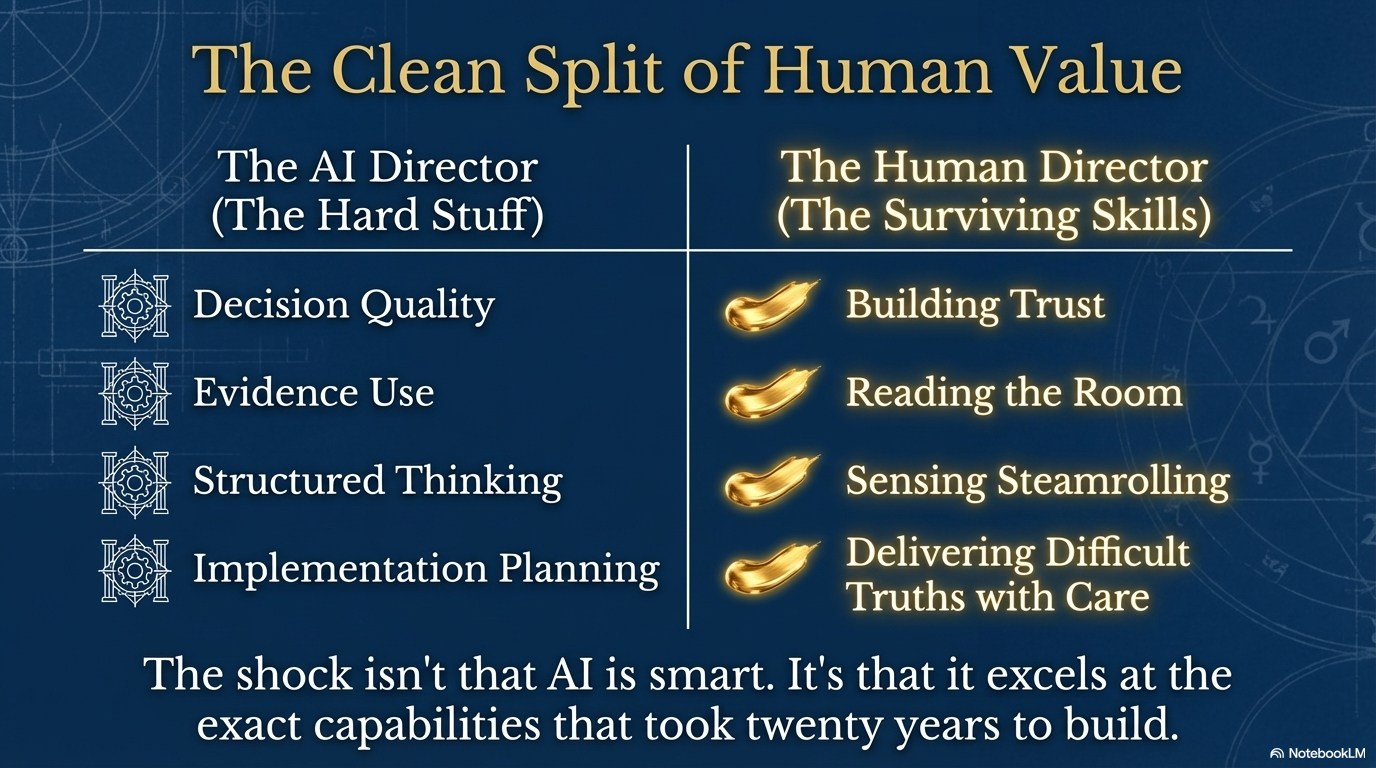 The Clean Split of Human Value

| The AI Director (The Hard Stuff) | The Human Director (The Surviving Skills) |
|---|---|
| Decision Quality | Building Trust |
| Evidence Use | Reading the Room |
| Structured Thinking | Sensing Steamrolling |
| Implementation Planning | Delivering Difficult Truths with Care |

The shock isn't that AI is smart. It's that it excels at the exact capabilities that took twenty years to build.

NotebookLM